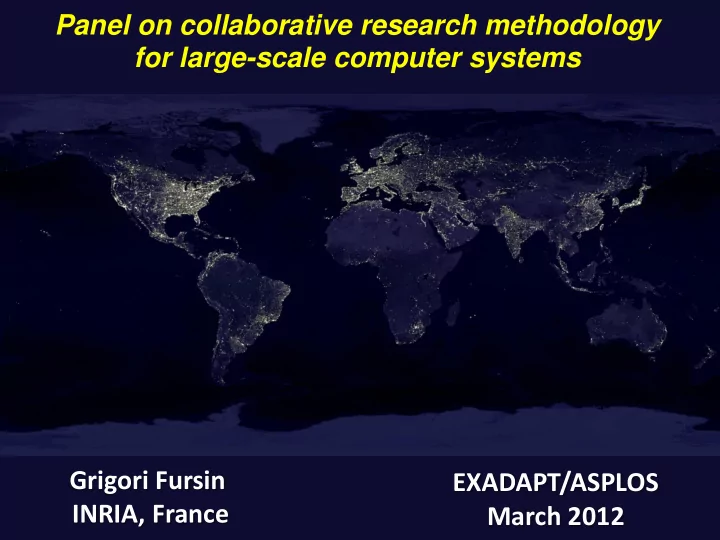 Panel on collaborative research methodology for large-scale computer systems

Grigori Fursin
INRIA, France

EXADAPT/ASPLOS
March 2012